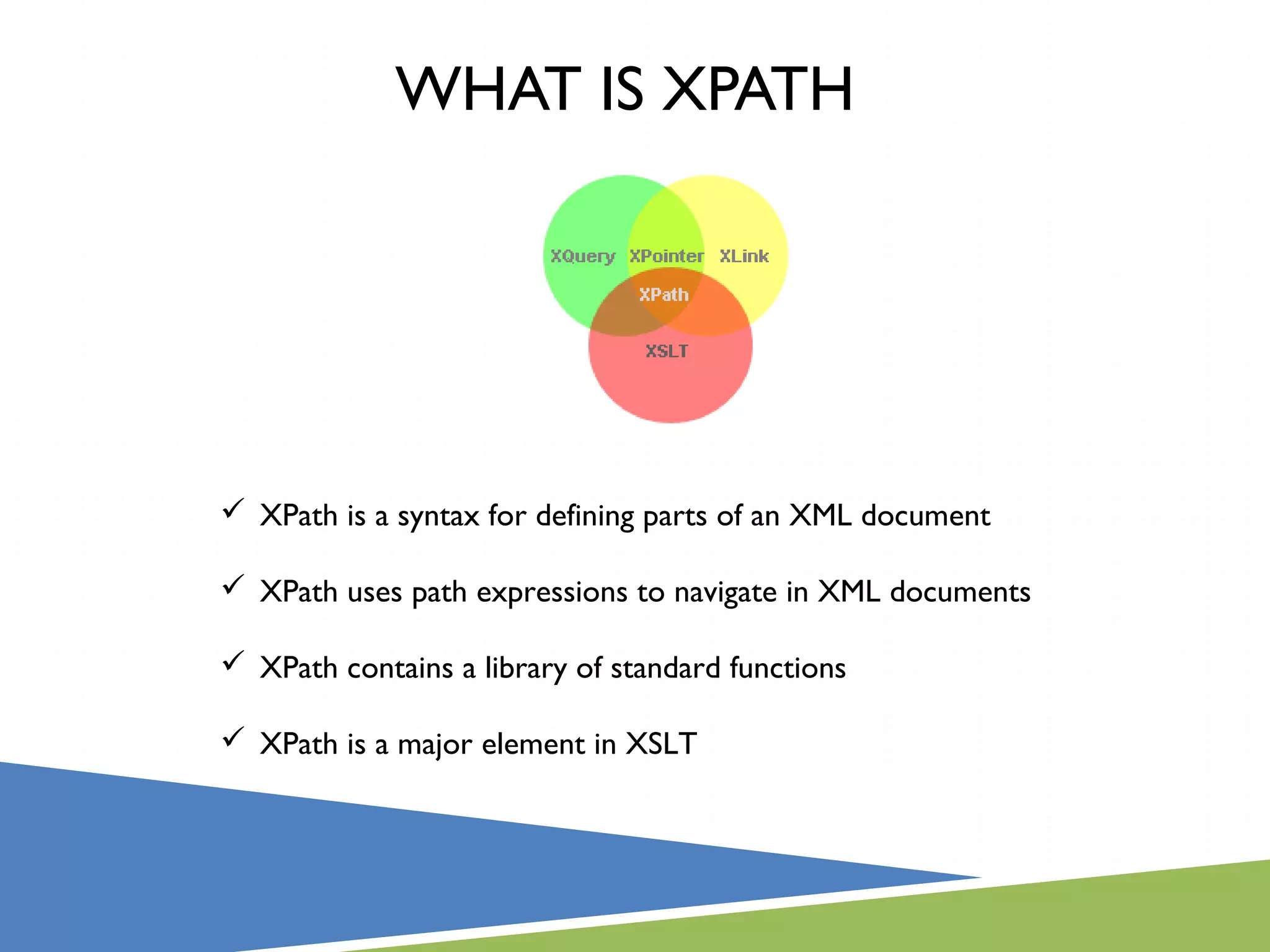 WHAT IS XPATH

XQuery XPointer XLink
XPath
XSLT

✓ XPath is a syntax for defining parts of an XML document

✓ XPath uses path expressions to navigate in XML documents

✓ XPath contains a library of standard functions

✓ XPath is a major element in XSLT